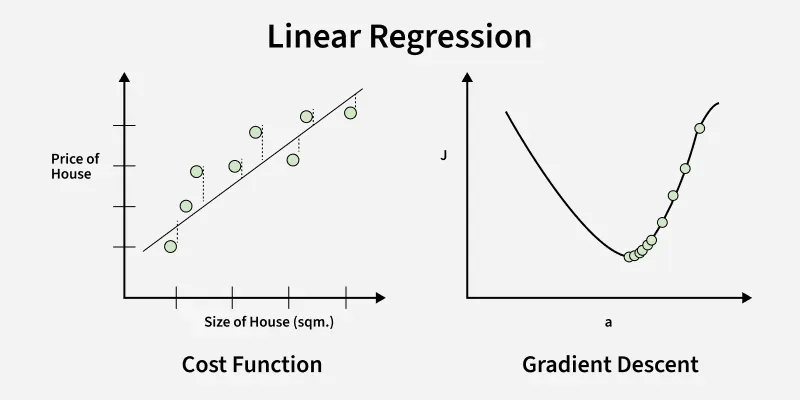 Linear Regression

Price of House

Size of House (sqm.)

Cost Function

J

a

Gradient Descent